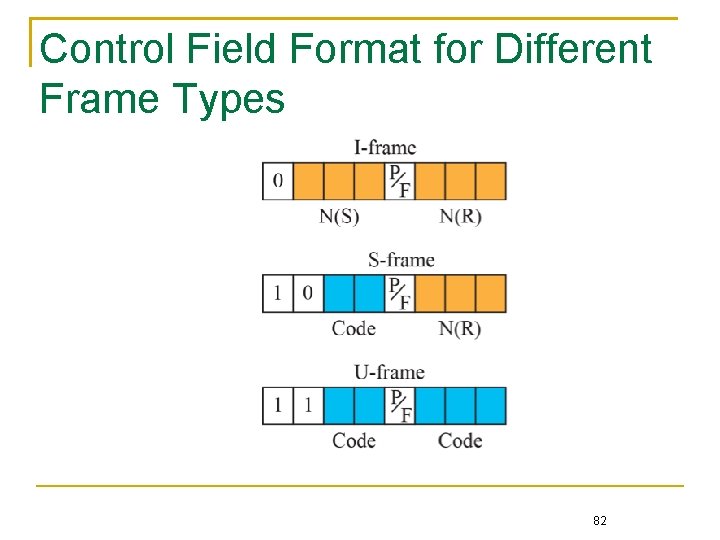 Control Field Format for Different Frame Types

I-frame

0 P/F

N(S) N(R)

S-frame

1 0 P/F

Code N(R)

U-frame

1 1 P/F

Code Code

82